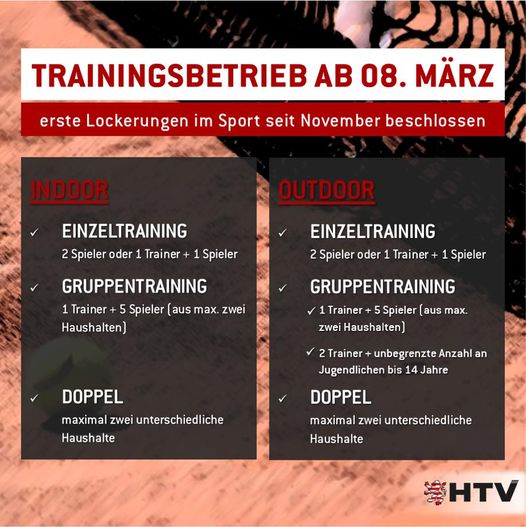 TRAININGSBETRIEB AB 08. MÄRZ

erste Lockerungen im Sport seit November beschlossen

INDOOR

✓ EINZELTRAINING
2 Spieler oder 1 Trainer + 1 Spieler

✓ GRUPPENTRAINING
1 Trainer + 5 Spieler (aus max. zwei Haushalten)

✓ DOPPEL
maximal zwei unterschiedliche Haushalte

OUTDOOR

✓ EINZELTRAINING
2 Spieler oder 1 Trainer + 1 Spieler

✓ GRUPPENTRAINING
✓ 1 Trainer + 5 Spieler (aus max. zwei Haushalten)

✓ 2 Trainer + unbegrenzte Anzahl an Jugendlichen bis 14 Jahre

✓ DOPPEL
maximal zwei unterschiedliche Haushalte

HTV